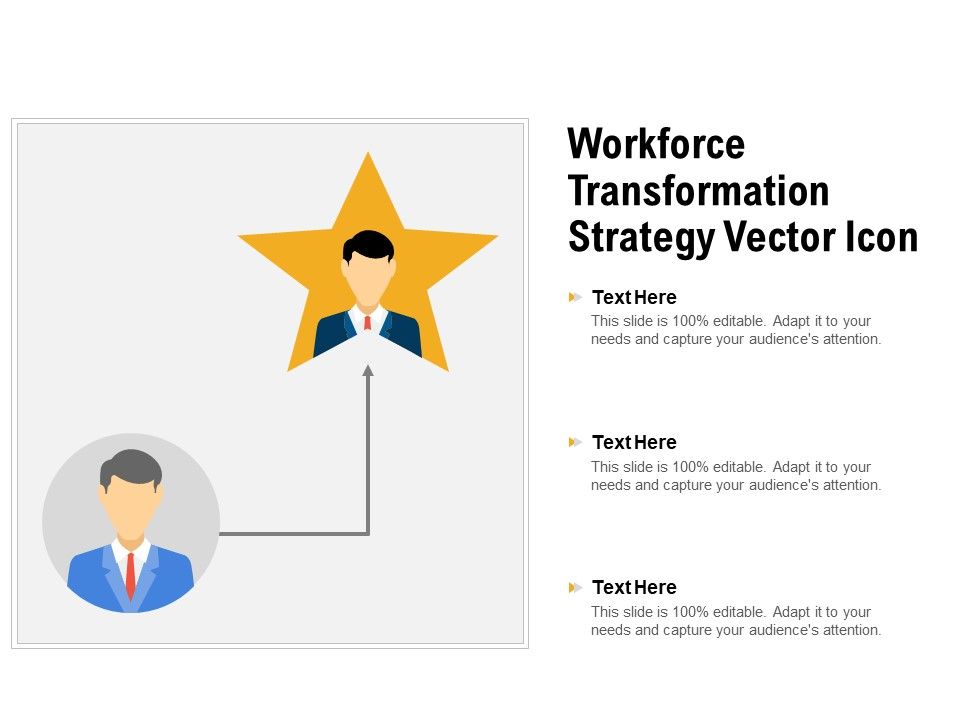 Workforce Transformation Strategy Vector Icon

Text Here
This slide is 100% editable. Adapt it to your needs and capture your audience's attention.

Text Here
This slide is 100% editable. Adapt it to your needs and capture your audience's attention.

Text Here
This slide is 100% editable. Adapt it to your needs and capture your audience's attention.